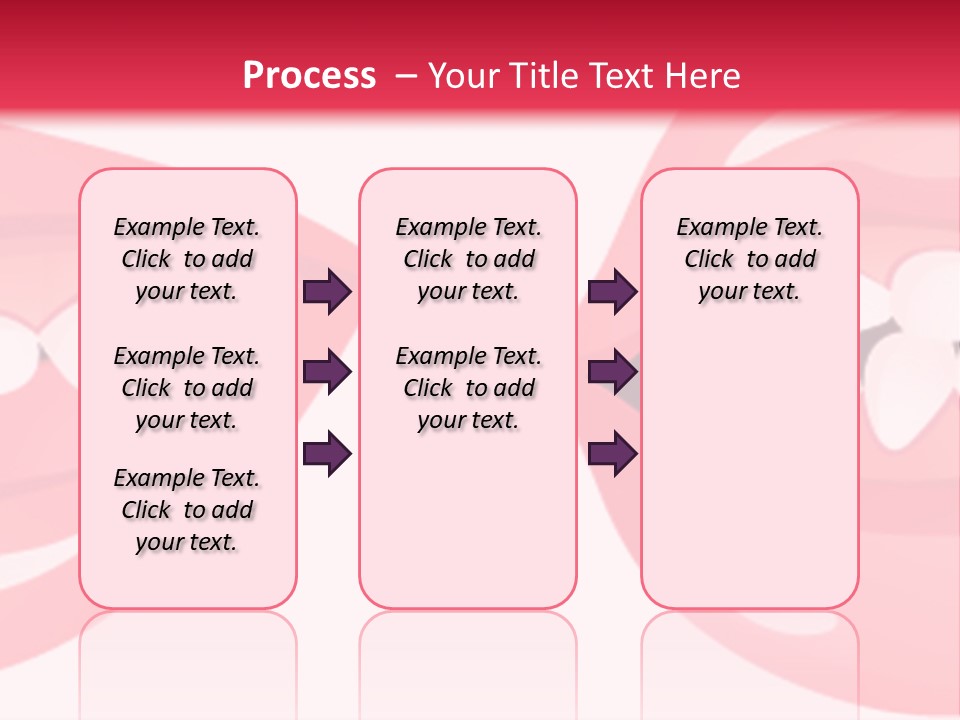 Process – Your Title Text Here

Example Text. Click to add your text.

Example Text. Click to add your text.

Example Text. Click to add your text.

Example Text. Click to add your text.

Example Text. Click to add your text.

Example Text. Click to add your text.